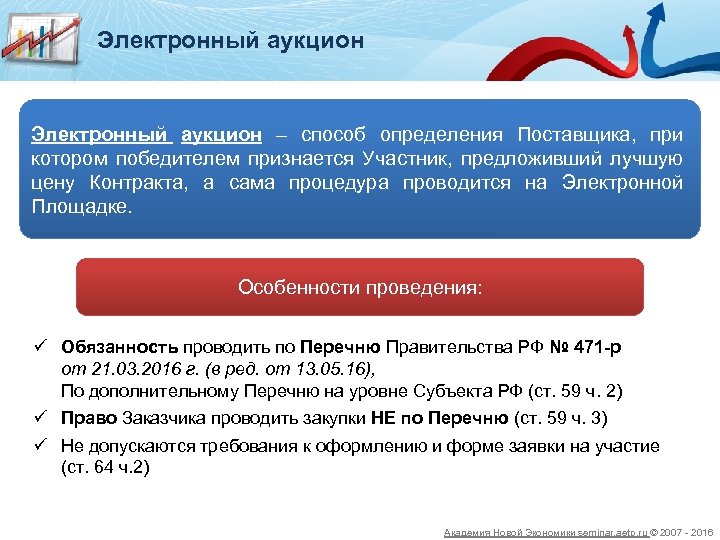 Электронный аукцион

Электронный аукцион – способ определения Поставщика, при котором победителем признается Участник, предложивший лучшую цену Контракта, а сама процедура проводится на Электронной Площадке.

Особенности проведения:

✓ Обязанность проводить по Перечню Правительства РФ № 471-р от 21.03.2016 г. (в ред. от 13.05.16), По дополнительному Перечню на уровне Субъекта РФ (ст. 59 ч. 2)

✓ Право Заказчика проводить закупки НЕ по Перечню (ст. 59 ч. 3)

✓ Не допускаются требования к оформлению и форме заявки на участие (ст. 64 ч.2)

Академия Новой Экономики seminar.aeto.ru © 2007 - 2016